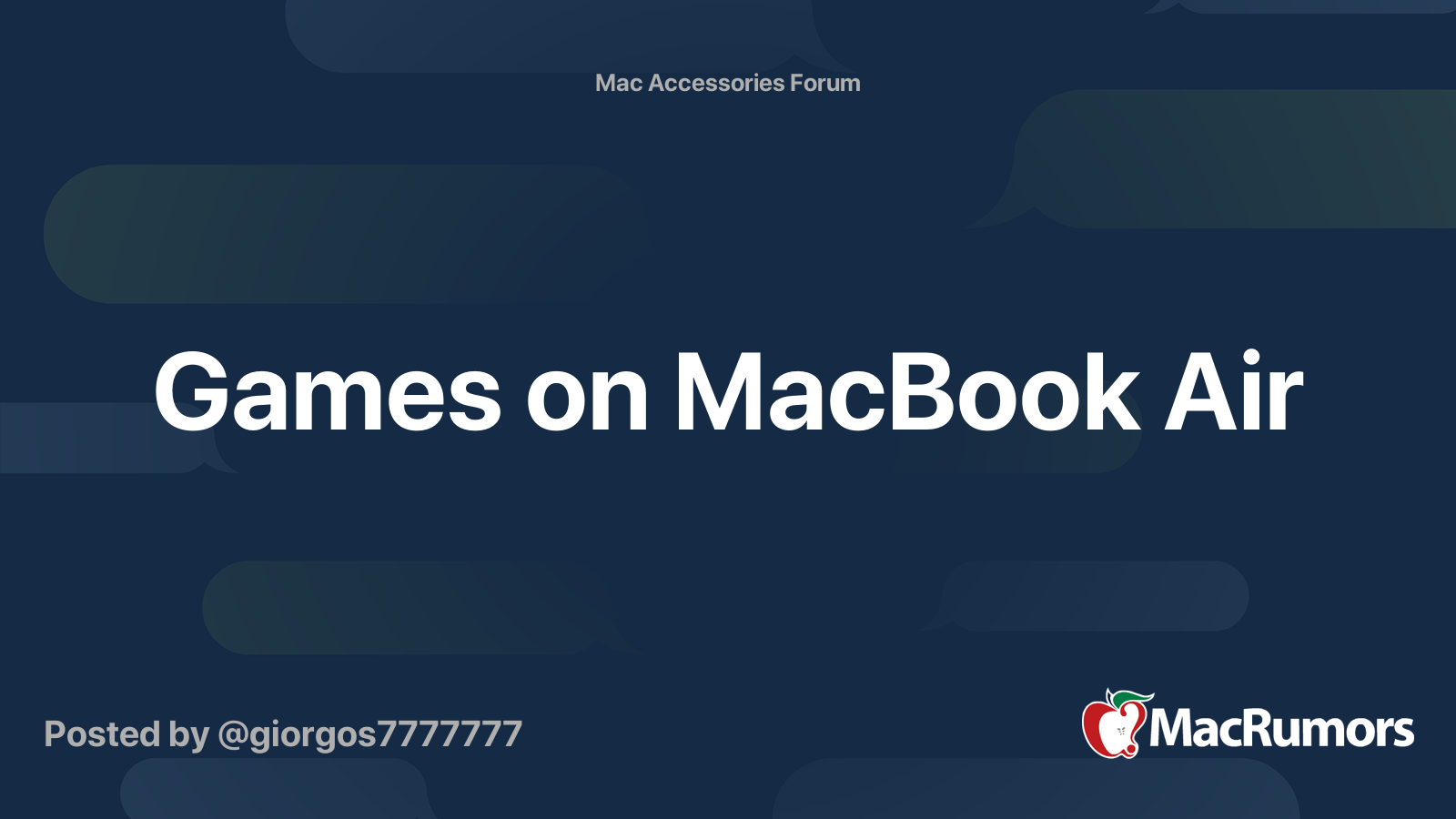 Mac Accessories Forum

Games on MacBook Air

Posted by @giorgos7777777

MacRumors